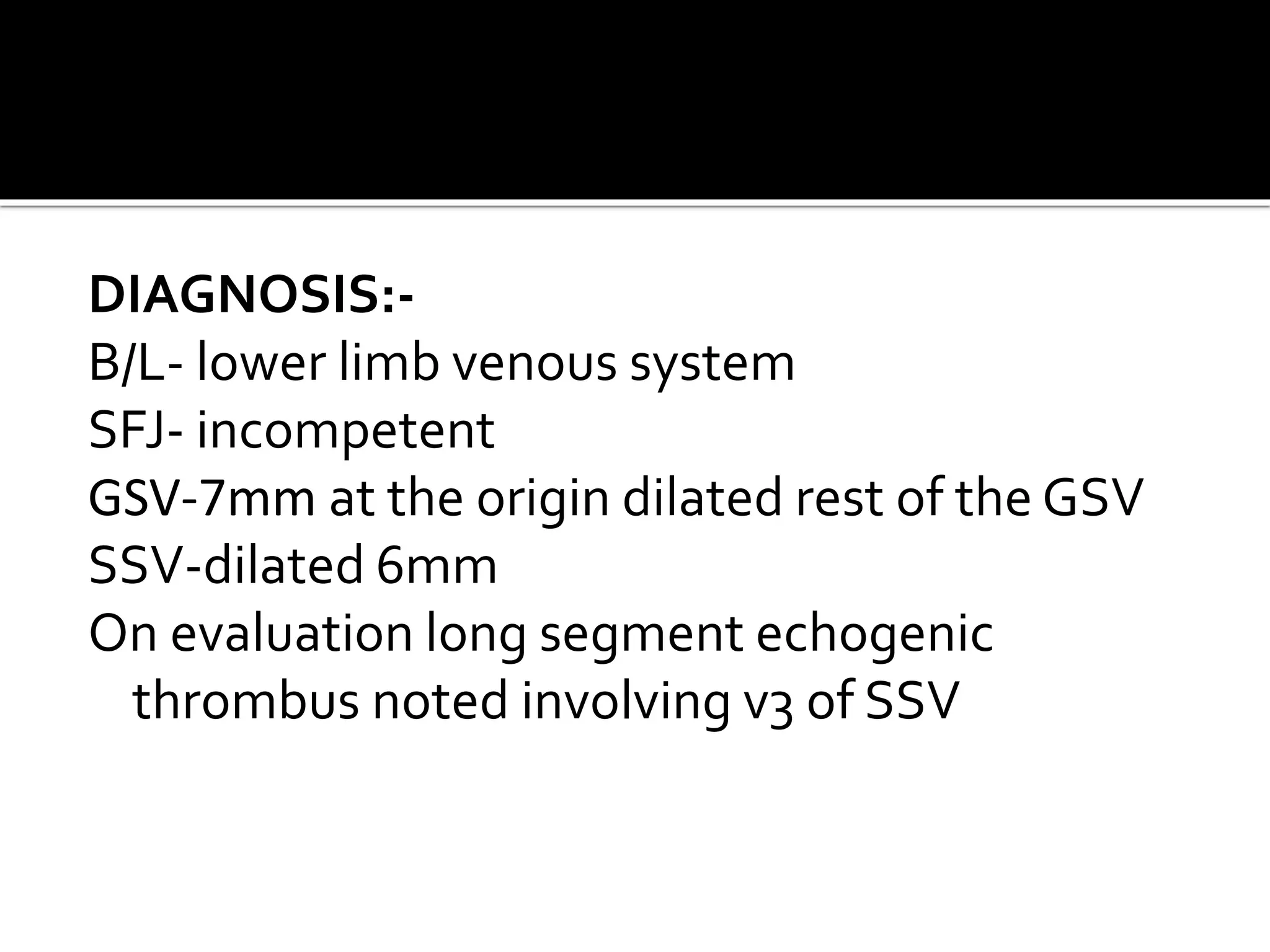 DIAGNOSIS:-
B/L- lower limb venous system
SFJ- incompetent
GSV-7mm at the origin dilated rest of the GSV
SSV-dilated 6mm
On evaluation long segment echogenic thrombus noted involving v3 of SSV